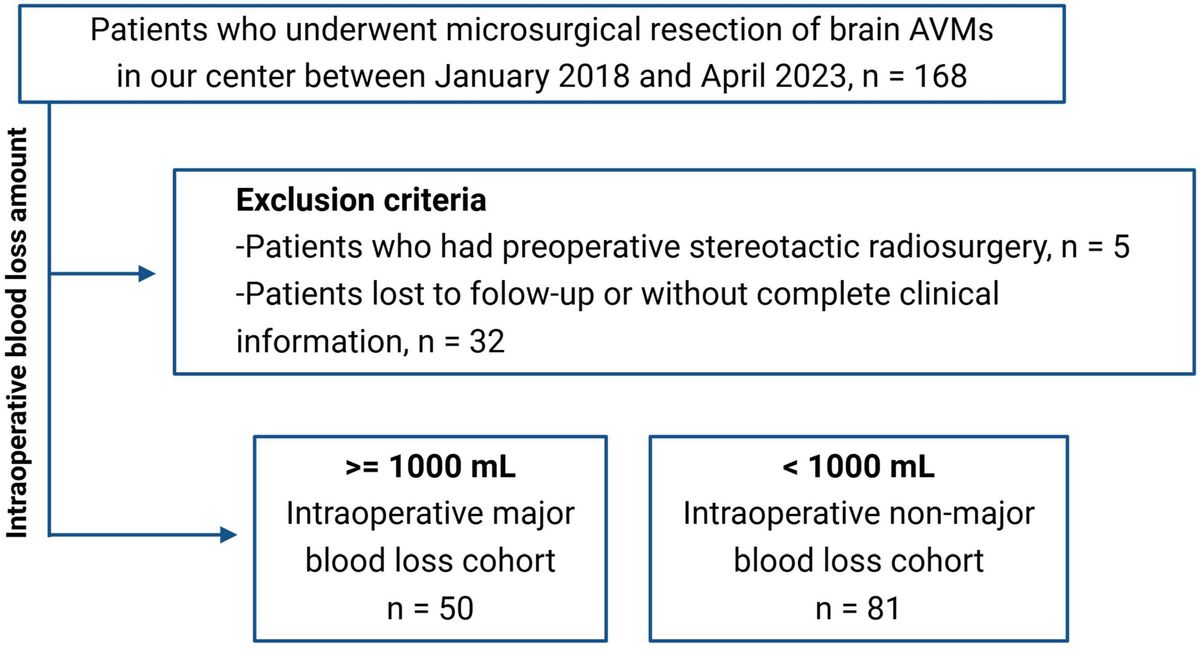 Patients who underwent microsurgical resection of brain AVMs in our center between January 2018 and April 2023, n = 168

Intraoperative blood loss amount

**Exclusion criteria**
-Patients who had preoperative stereotactic radiosurgery, n = 5
-Patients lost to folow-up or without complete clinical information, n = 32

**>= 1000 mL**
Intraoperative major blood loss cohort
n = 50

**< 1000 mL**
Intraoperative non-major blood loss cohort
n = 81